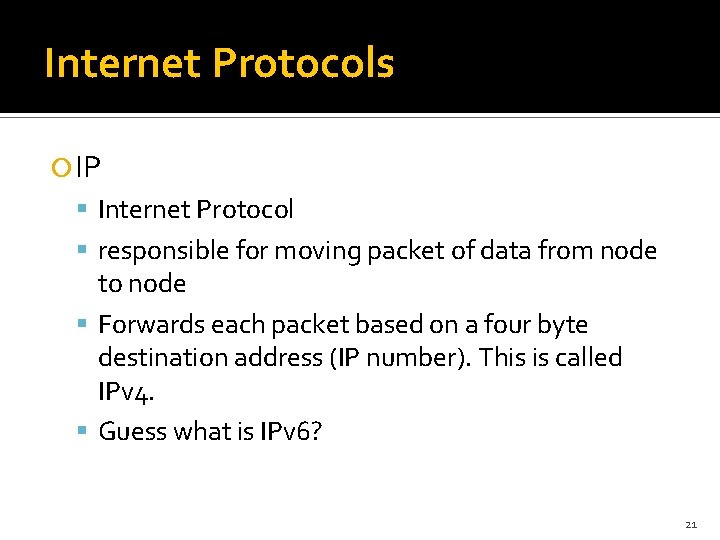 Internet Protocols

IP

Internet Protocol

responsible for moving packet of data from node to node

Forwards each packet based on a four byte destination address (IP number). This is called IPv4.

Guess what is IPv6?

21